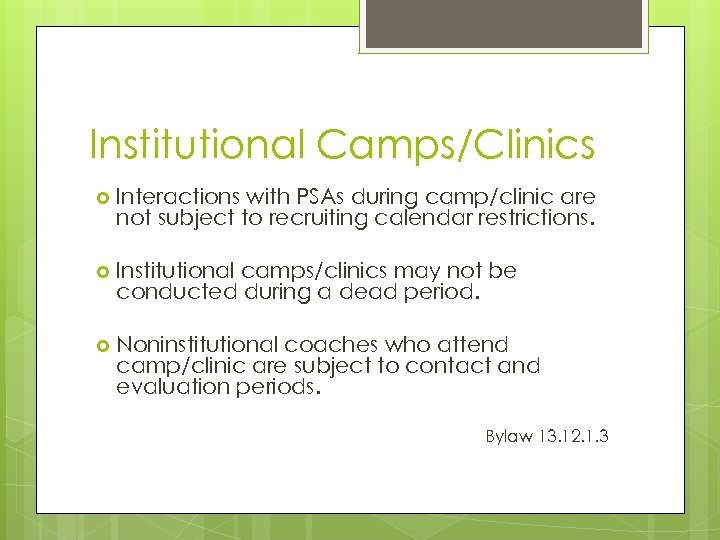 Institutional Camps/Clinics

Interactions with PSAs during camp/clinic are not subject to recruiting calendar restrictions.

Institutional camps/clinics may not be conducted during a dead period.

Noninstitutional coaches who attend camp/clinic are subject to contact and evaluation periods.

Bylaw 13.12.1.3